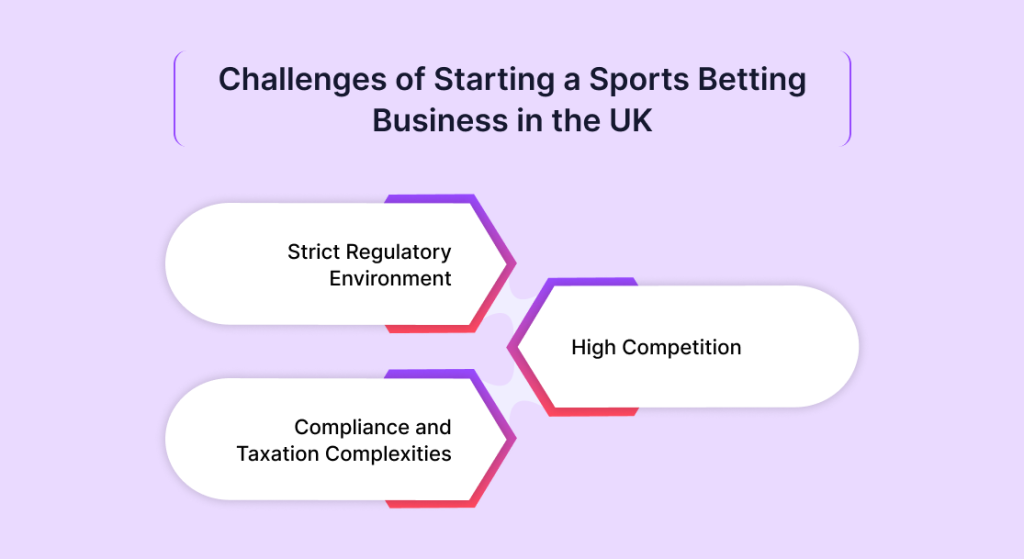 Challenges of Starting a Sports Betting Business in the UK

Strict Regulatory Environment

High Competition

Compliance and Taxation Complexities